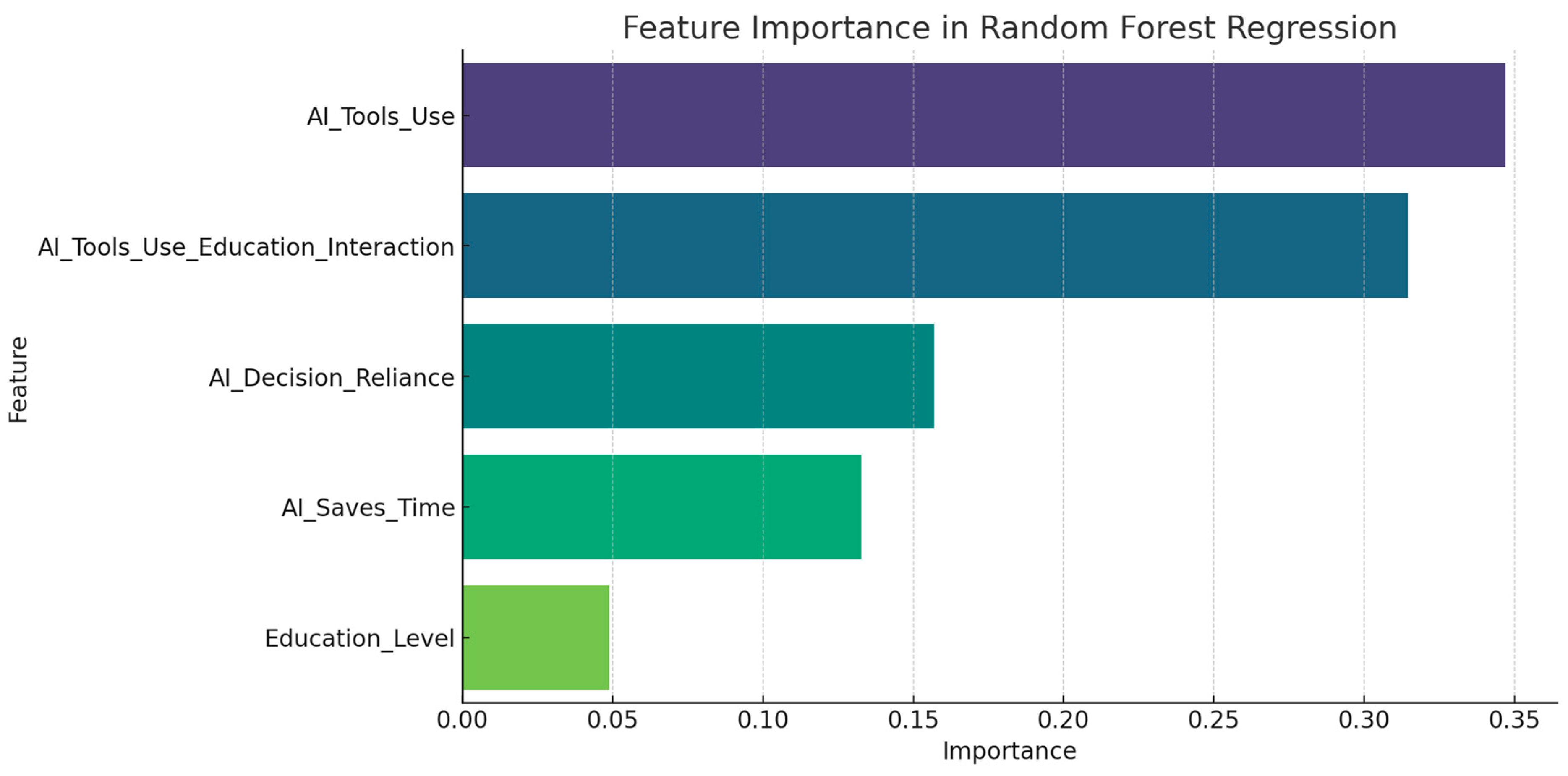 Feature Importance in Random Forest Regression

Feature

AI_Tools_Use

AI_Tools_Use_Education_Interaction

AI_Decision_Reliance

AI_Saves_Time

Education_Level

0.00 0.05 0.10 0.15 0.20 0.25 0.30 0.35

Importance